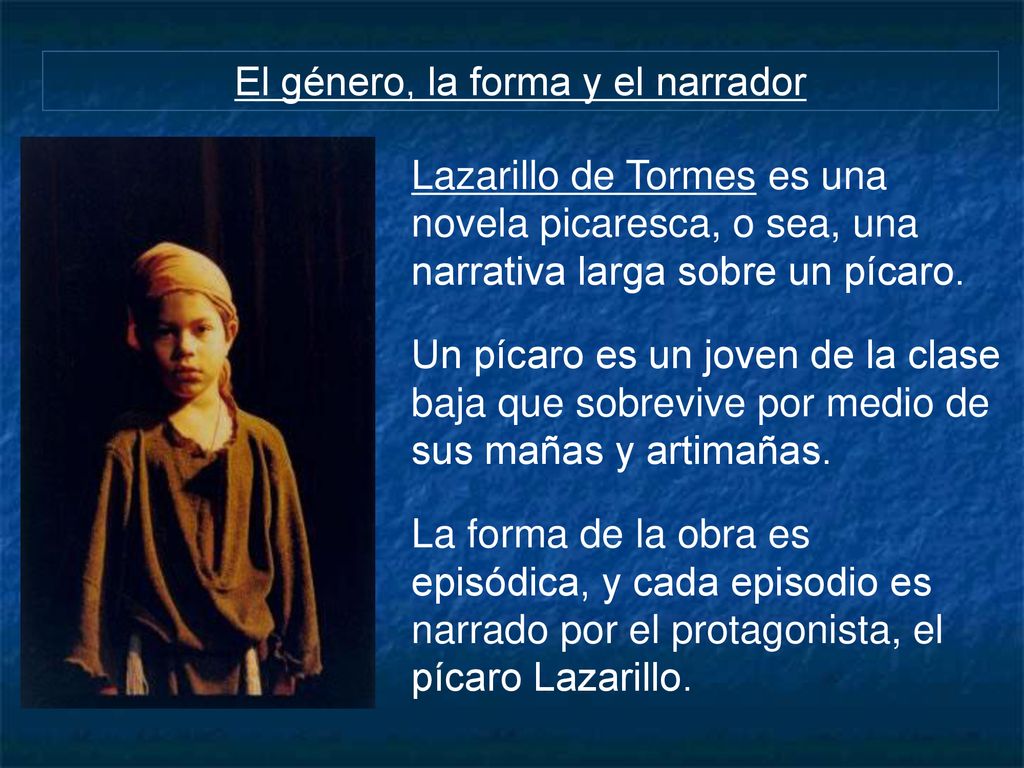 El género, la forma y el narrador

Lazarillo de Tormes es una novela picaresca, o sea, una narrativa larga sobre un pícaro.

Un pícaro es un joven de la clase baja que sobrevive por medio de sus mañas y artimañas.

La forma de la obra es episódica, y cada episodio es narrado por el protagonista, el pícaro Lazarillo.